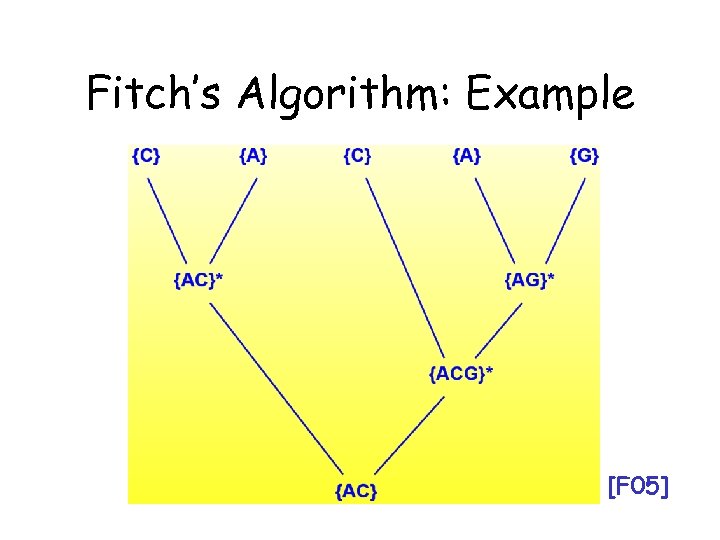 Fitch's Algorithm: Example

{C} {A} {C} {A} {G}

{AC}* {AG}*

{ACG}*

{AC}

[F05]